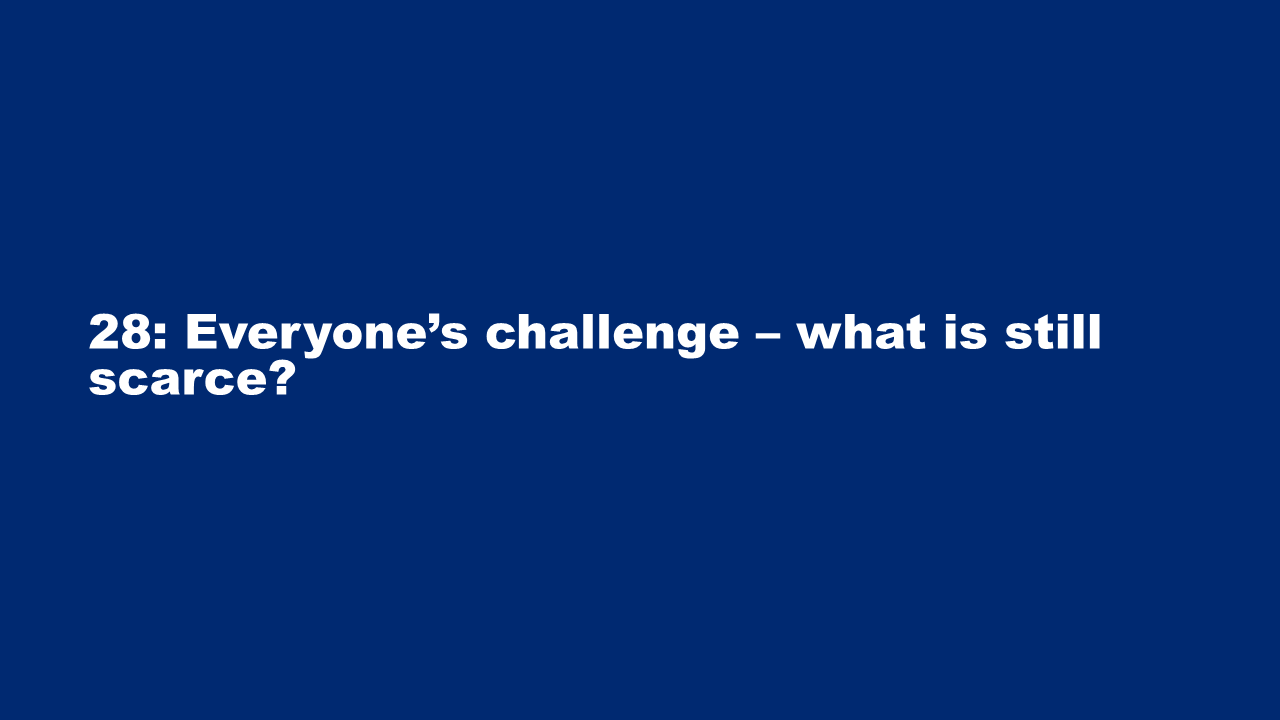 28: Everyone’s challenge – what is still scarce?